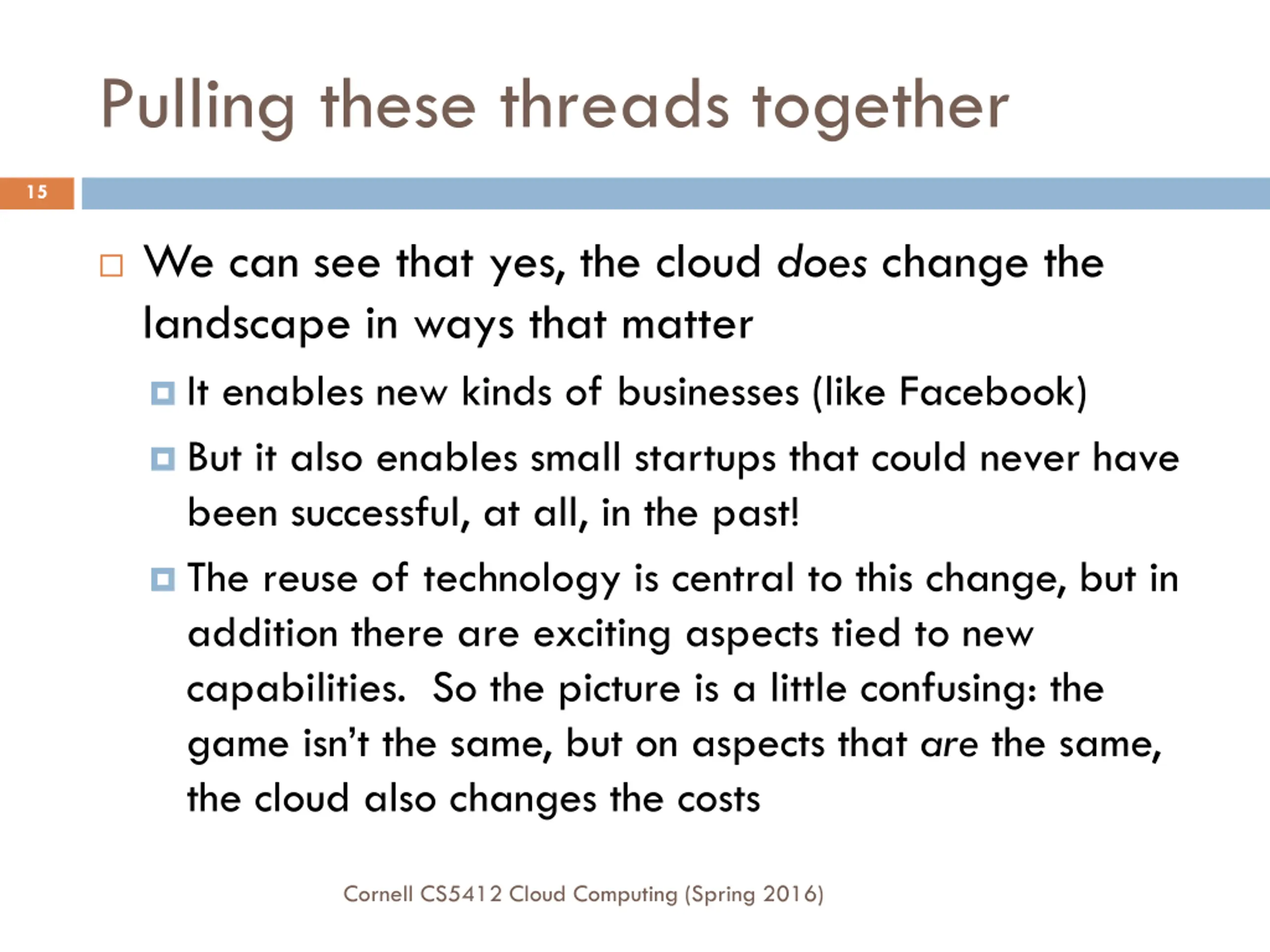 Pulling these threads together

15

We can see that yes, the cloud does change the landscape in ways that matter

It enables new kinds of businesses (like Facebook)

But it also enables small startups that could never have been successful, at all, in the past!

The reuse of technology is central to this change, but in addition there are exciting aspects tied to new capabilities. So the picture is a little confusing: the game isn't the same, but on aspects that are the same, the cloud also changes the costs

Cornell CS5412 Cloud Computing (Spring 2016)